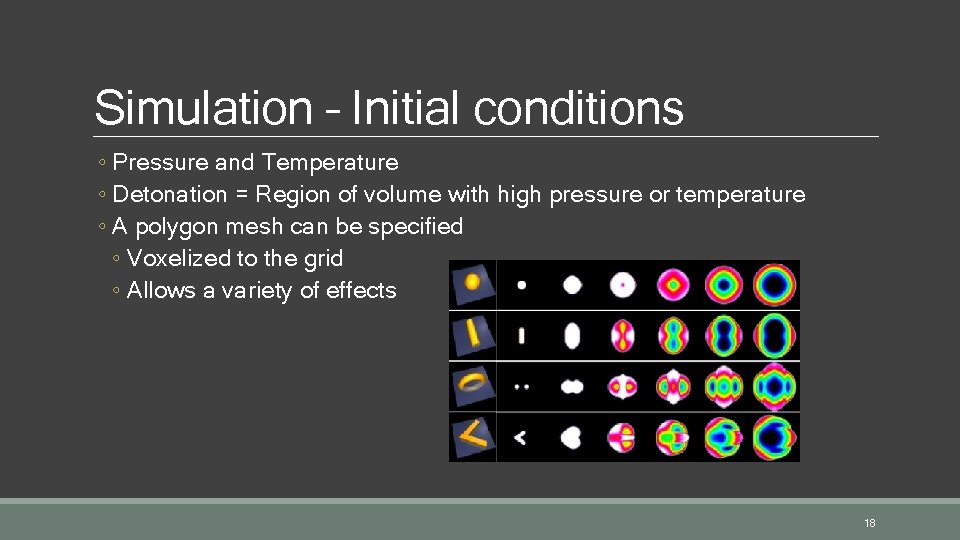 Simulation – Initial conditions

◦ Pressure and Temperature
◦ Detonation = Region of volume with high pressure or temperature
◦ A polygon mesh can be specified
◦ Voxelized to the grid
◦ Allows a variety of effects

18